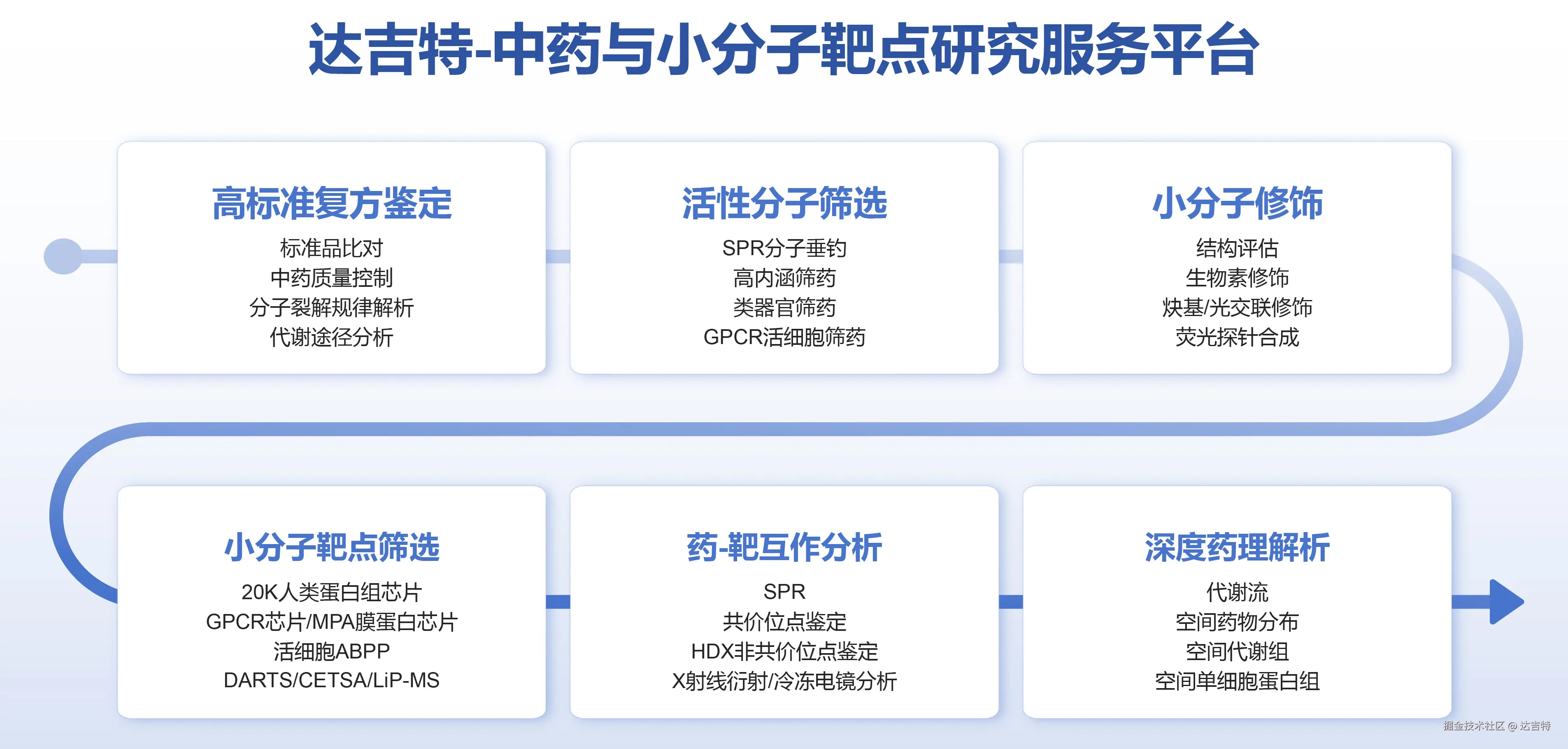 达吉特-中药与小分子靶点研究服务平台

高标准复方鉴定
标准品比对
中药质量控制
分子裂解规律解析
代谢途径分析

活性分子筛选
SPR分子垂钓
高内涵筛药
类器官筛药
GPCR活细胞筛药

小分子修饰
结构评估
生物素修饰
炔基/光交联修饰
荧光探针合成

小分子靶点筛选
20K人类蛋白组芯片
GPCR芯片/MPA膜蛋白芯片
活细胞ABPP
DARTS/CETSA/LiP-MS

药-靶互作分析
SPR
共价位点鉴定
HDX非共价位点鉴定
X射线衍射/冷冻电镜分析

深度药理解析
代谢流
空间药物分布
空间代谢组
空间单细胞蛋白组

掘金技术社区 @ 达吉特